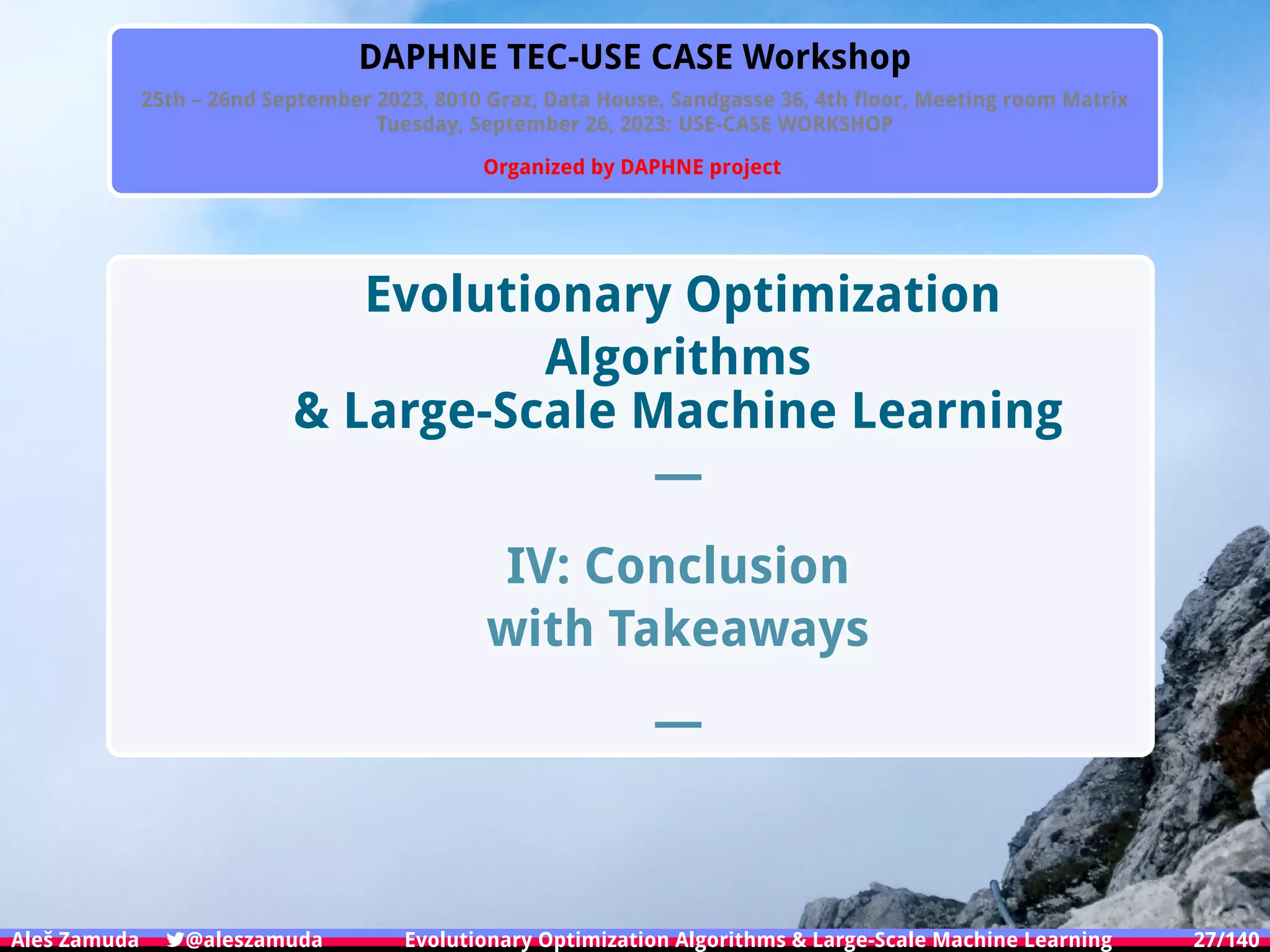 DAPHNE TEC-USE CASE Workshop

25th – 26nd September 2023, 8010 Graz, Data House, Sandgasse 36, 4th floor, Meeting room Matrix
Tuesday, September 26, 2023: USE-CASE WORKSHOP

Organized by DAPHNE project

Evolutionary Optimization Algorithms & Large-Scale Machine Learning

—

IV: Conclusion with Takeaways

—

Aleš Zamuda @aleszamuda Evolutionary Optimization Algorithms & Large-Scale Machine Learning 27/140